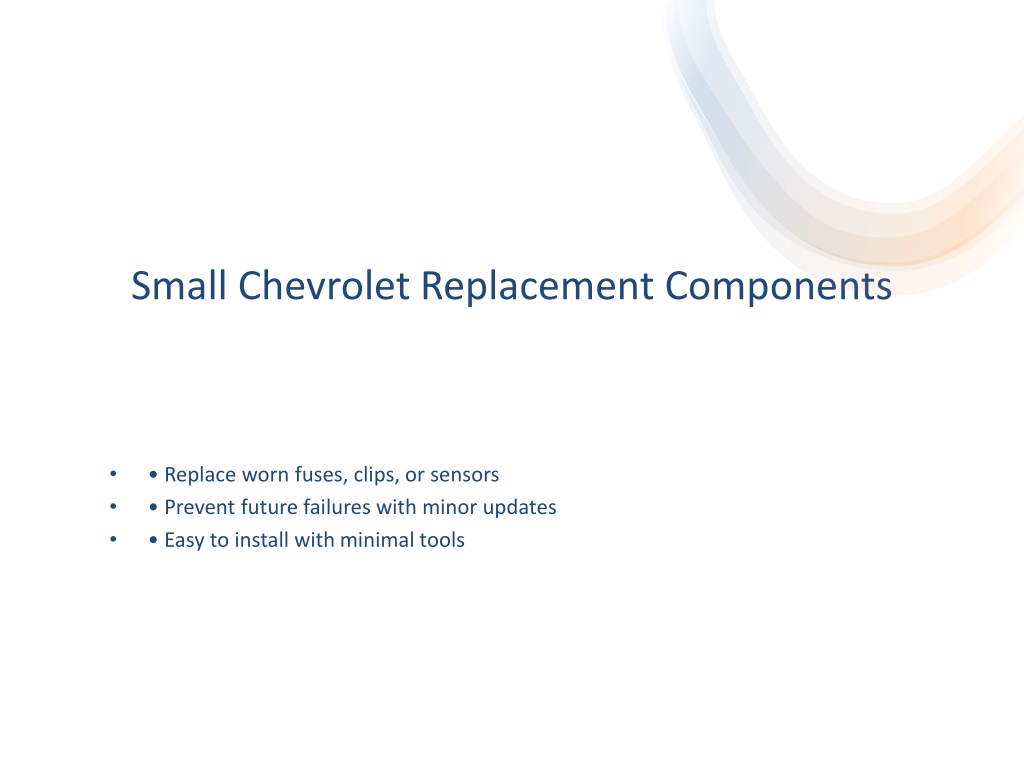 Small Chevrolet Replacement Components

• • Replace worn fuses, clips, or sensors
• • Prevent future failures with minor updates
• • Easy to install with minimal tools